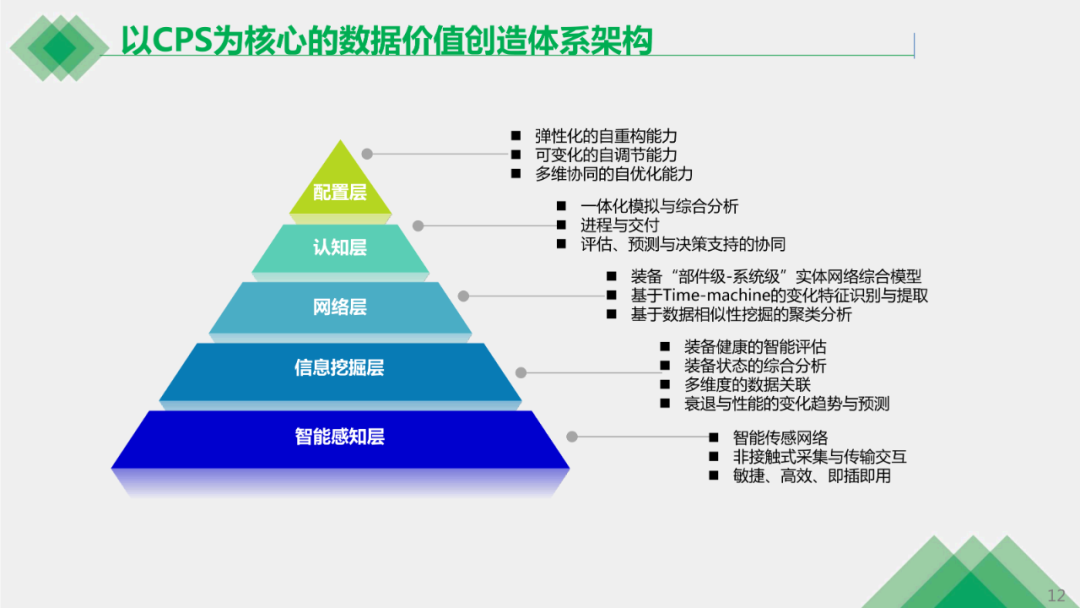 以CPS为核心的数据价值创造体系架构

配置层
■ 弹性化的自重构能力
■ 可变化的自调节能力
■ 多维协同的自优化能力

认知层
■ 一体化模拟与综合分析
■ 进程与交付
■ 评估、预测与决策支持的协同

网络层
■ 装备“部件级-系统级”实体网络综合模型
■ 基于Time-machine的变化特征识别与提取
■ 基于数据相似性挖掘的聚类分析

信息挖掘层
■ 装备健康的智能评估
■ 装备状态的综合分析
■ 多维度的数据关联
■ 衰退与性能的变化趋势与预测

智能感知层
■ 智能传感网络
■ 非接触式采集与传输交互
■ 敏捷、高效、即插即用

12